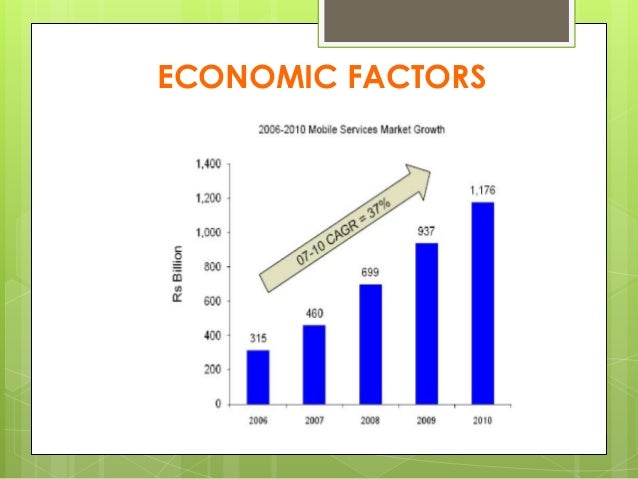 ECONOMIC FACTORS

2006-2010 Mobile Services Market Growth

Rs Billion

1,400
1,200
1,000
800
600
400
200
0

07-10 CAGR = 37%

315
460
699
937
1,176

2006
2007
2008
2009
2010